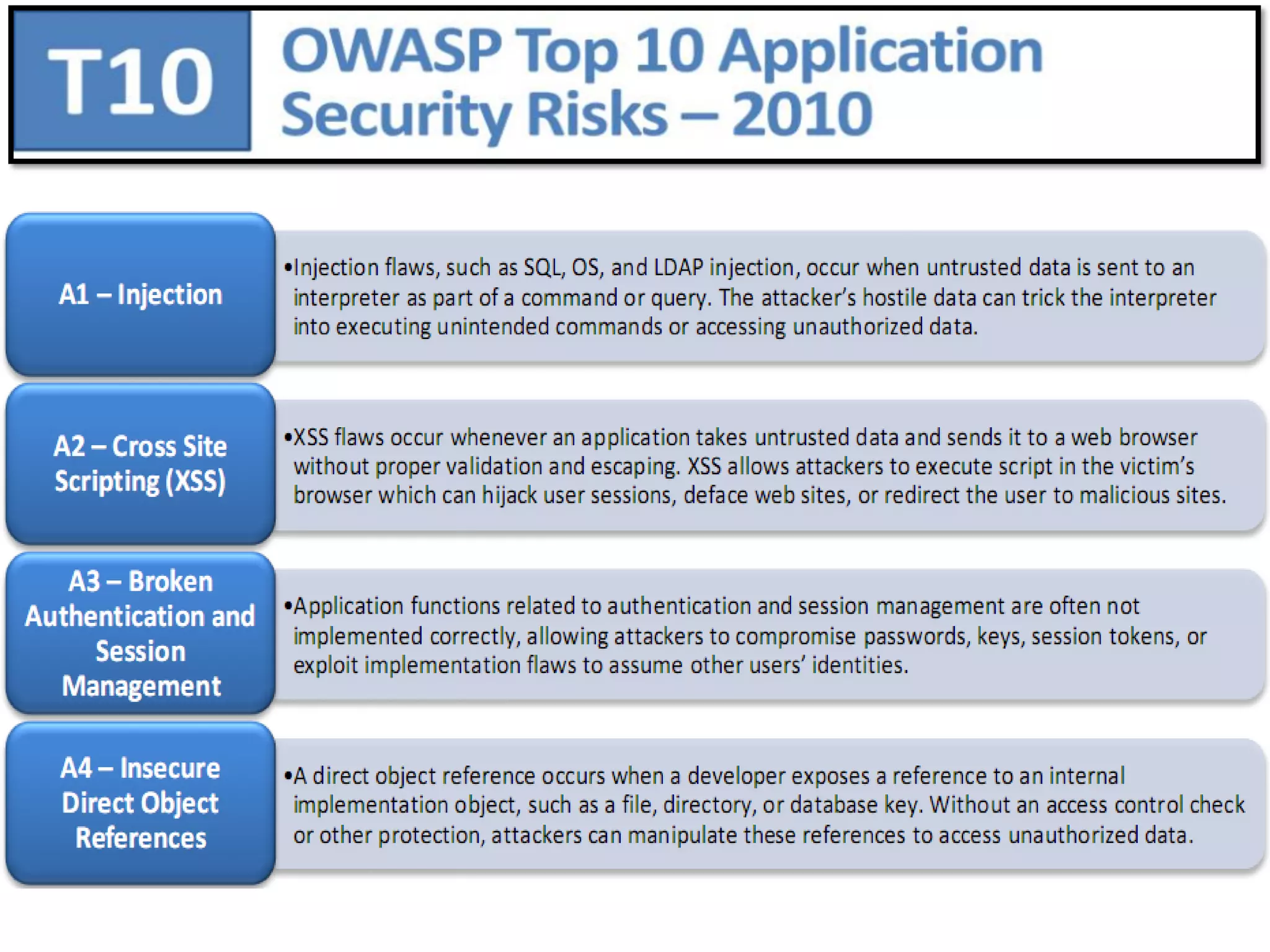 T10

OWASP Top 10 Application Security Risks – 2010

A1 – Injection

•Injection flaws, such as SQL, OS, and LDAP injection, occur when untrusted data is sent to an interpreter as part of a command or query. The attacker's hostile data can trick the interpreter into executing unintended commands or accessing unauthorized data.

A2 – Cross Site Scripting (XSS)

•XSS flaws occur whenever an application takes untrusted data and sends it to a web browser without proper validation and escaping. XSS allows attackers to execute script in the victim's browser which can hijack user sessions, deface web sites, or redirect the user to malicious sites.

A3 – Broken Authentication and Session Management

•Application functions related to authentication and session management are often not implemented correctly, allowing attackers to compromise passwords, keys, session tokens, or exploit implementation flaws to assume other users' identities.

A4 – Insecure Direct Object References

•A direct object reference occurs when a developer exposes a reference to an internal implementation object, such as a file, directory, or database key. Without an access control check or other protection, attackers can manipulate these references to access unauthorized data.